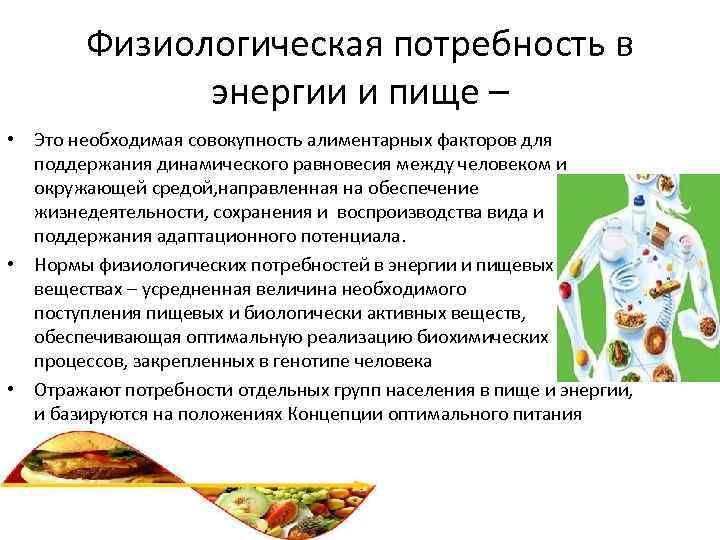 Физиологическая потребность в энергии и пище –

• Это необходимая совокупность алиментарных факторов для поддержания динамического равновесия между человеком и окружающей средой,направленная на обеспечение жизнедеятельности, сохранения и воспроизводства вида и поддержания адаптационного потенциала.

• Нормы физиологических потребностей в энергии и пищевых веществах – усредненная величина необходимого поступления пищевых и биологически активных веществ, обеспечивающая оптимальную реализацию биохимических процессов, закрепленных в генотипе человека

• Отражают потребности отдельных групп населения в пище и энергии, и базируются на положениях Концепции оптимального питания